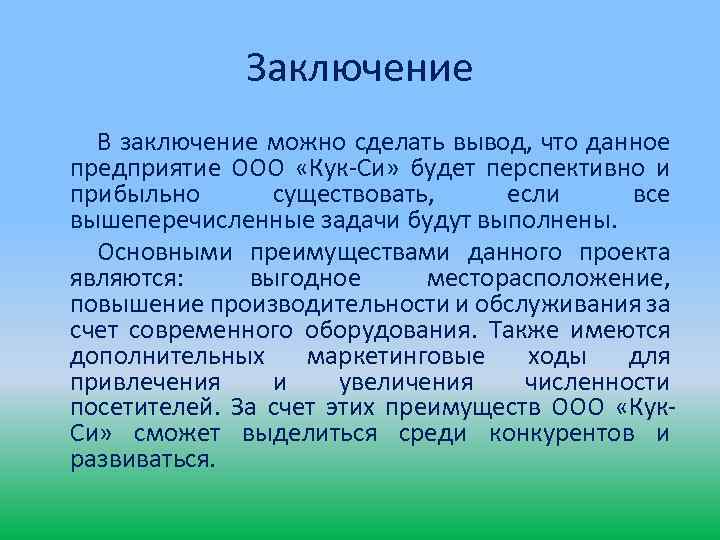 Заключение

В заключение можно сделать вывод, что данное предприятие ООО «Кук-Си» будет перспективно и прибыльно существовать, если все вышеперечисленные задачи будут выполнены.

Основными преимуществами данного проекта являются: выгодное месторасположение, повышение производительности и обслуживания за счет современного оборудования. Также имеются дополнительных маркетинговые ходы для привлечения и увеличения численности посетителей. За счет этих преимуществ ООО «Кук-Си» сможет выделиться среди конкурентов и развиваться.